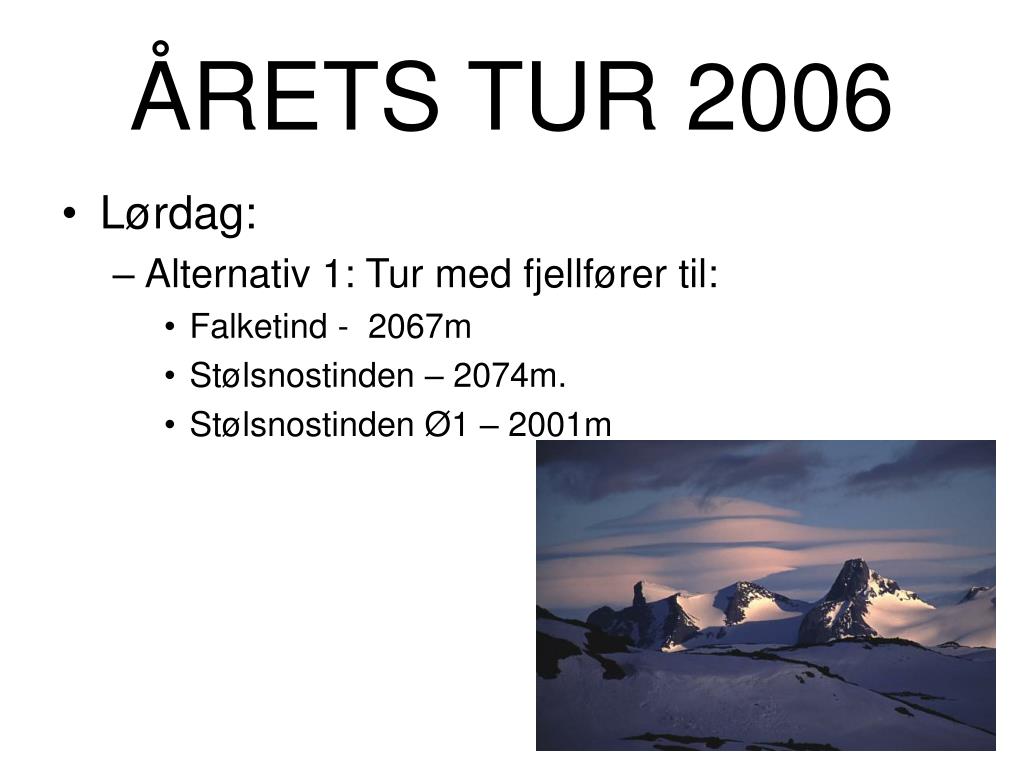 ÅRETS TUR 2006

• Lørdag:
– Alternativ 1: Tur med fjellfører til:
• Falketind - 2067m
• Stølsnostinden – 2074m.
• Stølsnostinden Ø1 – 2001m